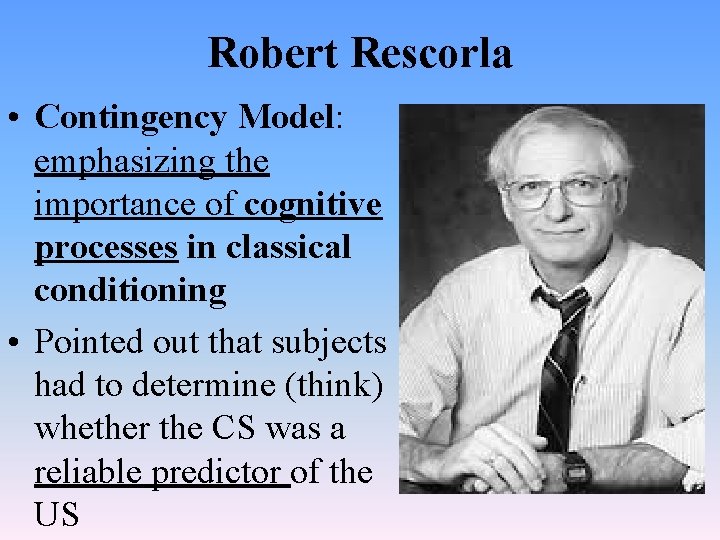 Robert Rescorla

• Contingency Model: emphasizing the importance of cognitive processes in classical conditioning

• Pointed out that subjects had to determine (think) whether the CS was a reliable predictor of the US